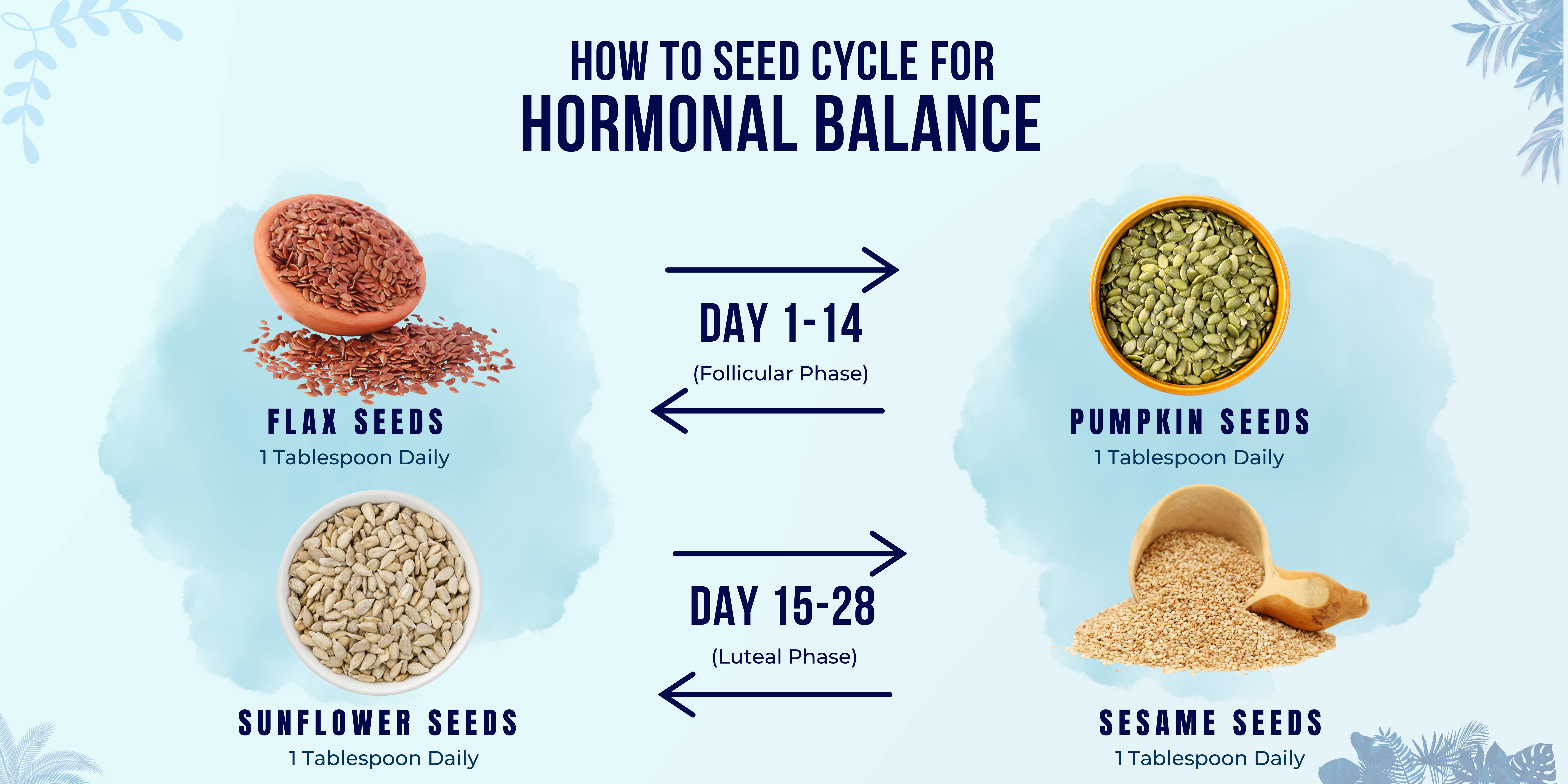 HOW TO SEED CYCLE FOR
HORMONAL BALANCE

FLAX SEEDS
1 Tablespoon Daily

DAY 1-14
(Follicular Phase)

PUMPKIN SEEDS
1 Tablespoon Daily

SUNFLOWER SEEDS
1 Tablespoon Daily

DAY 15-28
(Luteal Phase)

SESAME SEEDS
1 Tablespoon Daily